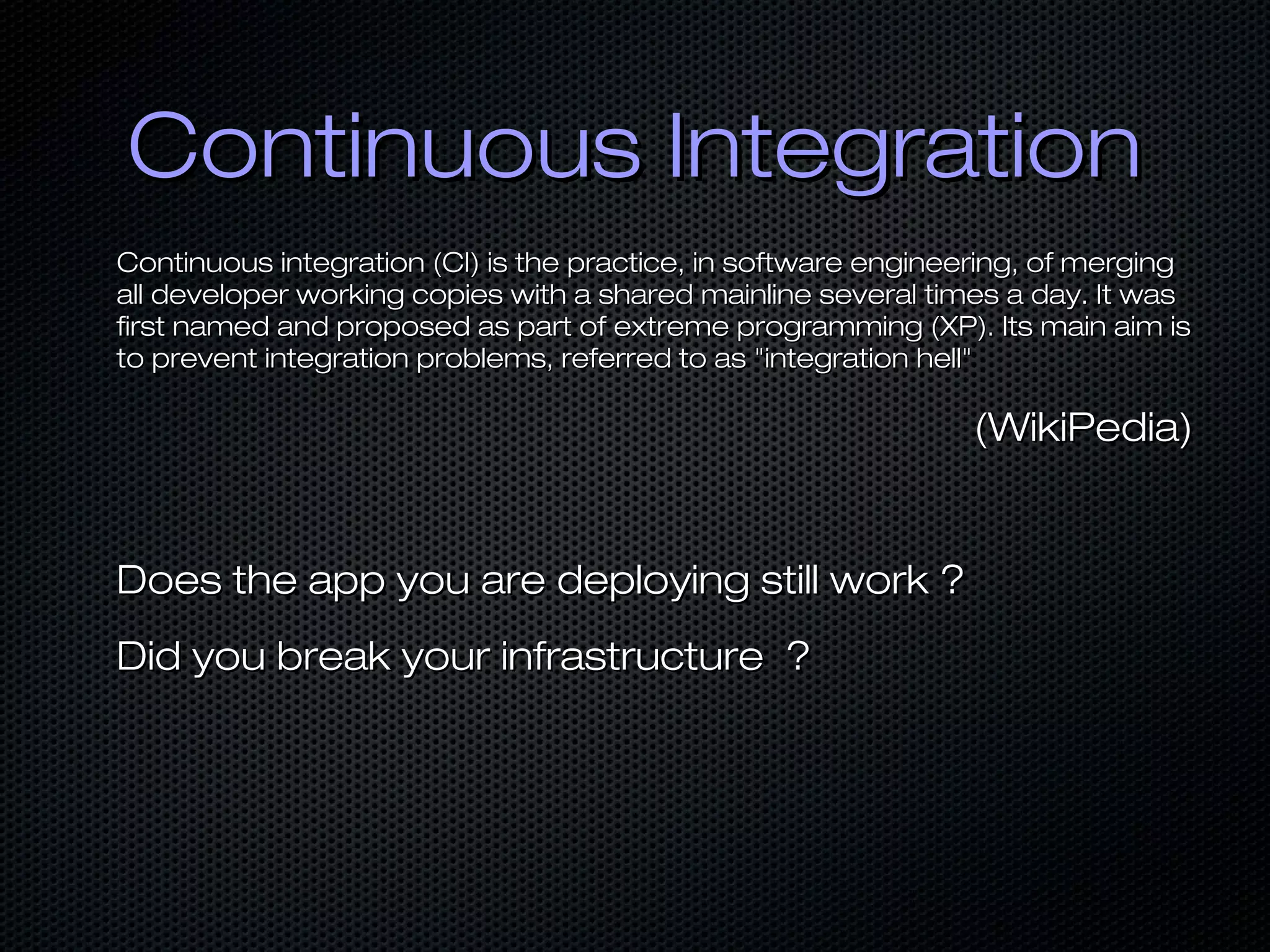 Continuous Integration

Continuous integration (CI) is the practice, in software engineering, of merging all developer working copies with a shared mainline several times a day. It was first named and proposed as part of extreme programming (XP). Its main aim is to prevent integration problems, referred to as "integration hell"

(WikiPedia)

Does the app you are deploying still work ?

Did you break your infrastructure ?